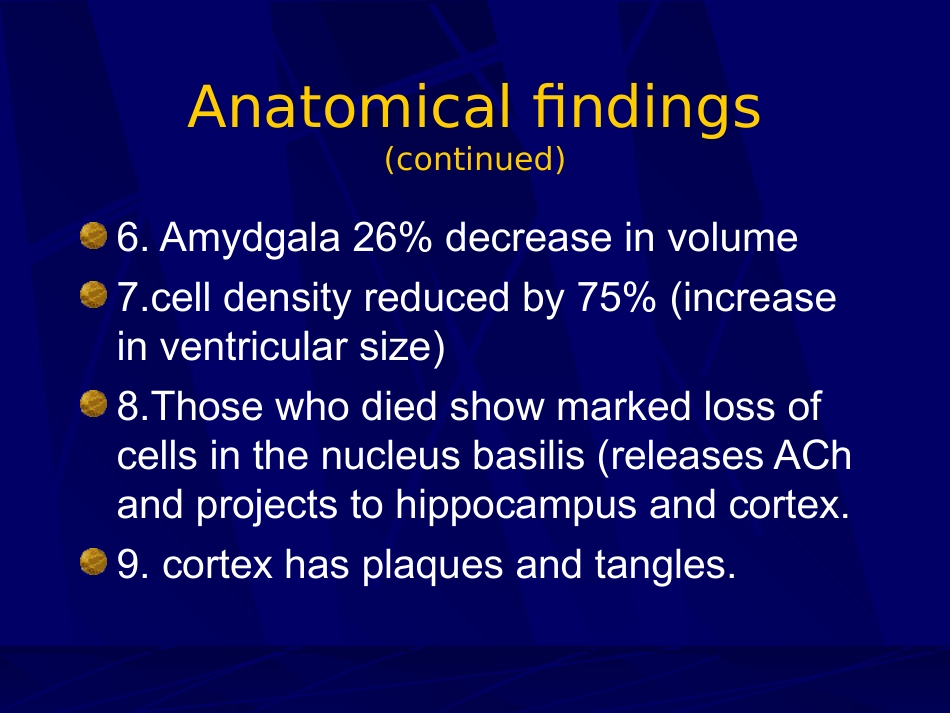 Anatomical findings
(continued)

• 6. Amydgala 26% decrease in volume
• 7.cell density reduced by 75% (increase in ventricular size)
• 8.Those who died show marked loss of cells in the nucleus basilis (releases ACh and projects to hippocampus and cortex.
• 9. cortex has plaques and tangles.